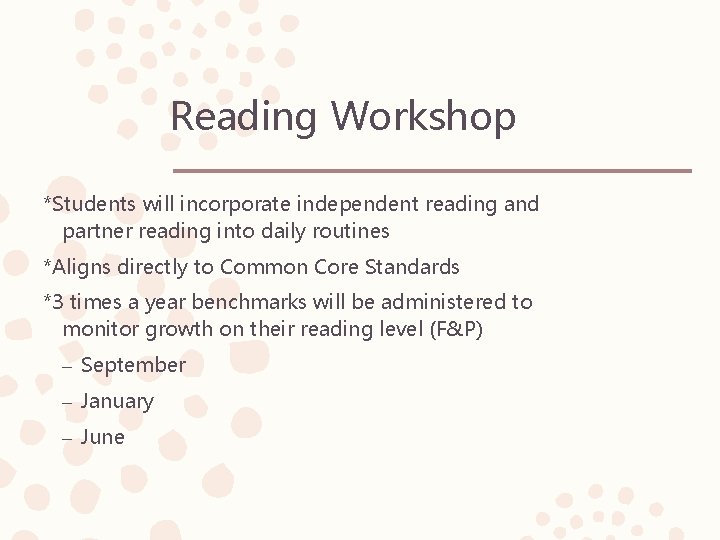 Reading Workshop

*Students will incorporate independent reading and partner reading into daily routines

*Aligns directly to Common Core Standards

*3 times a year benchmarks will be administered to monitor growth on their reading level (F&P)

– September

– January

– June